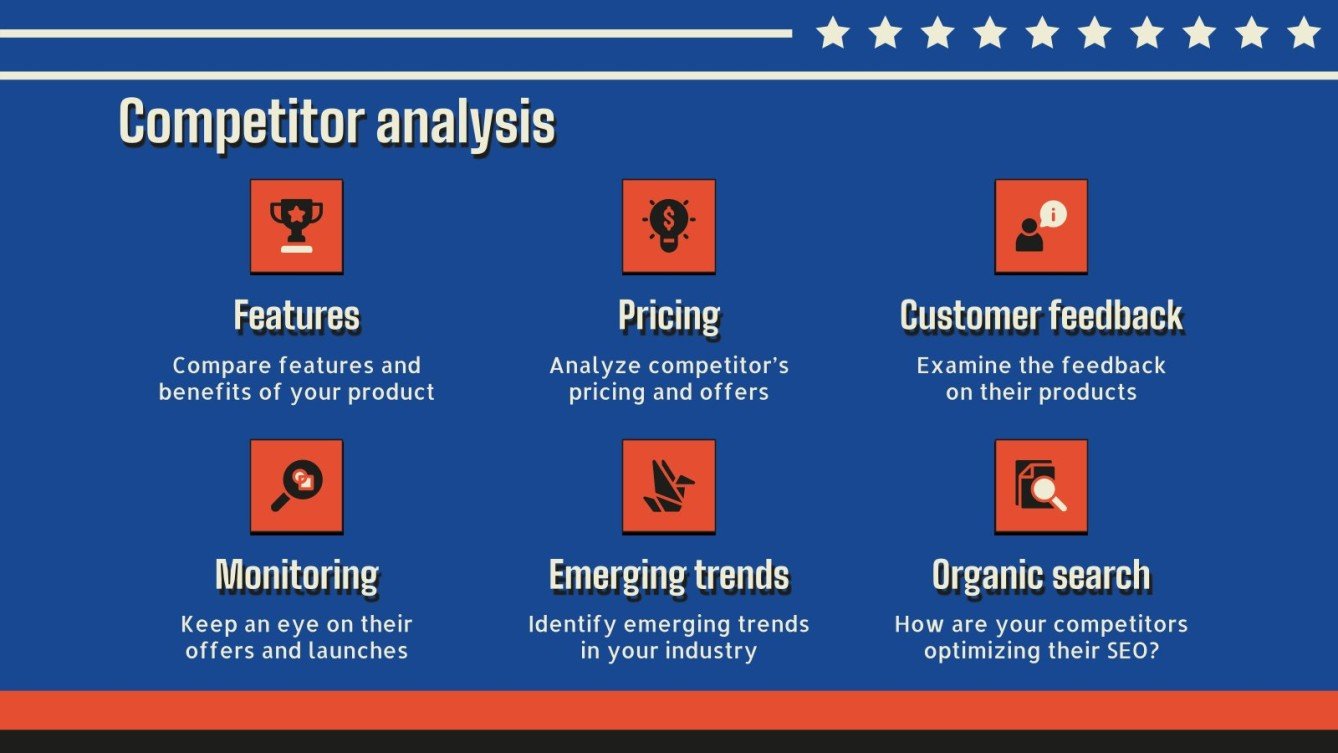 Competitor analysis

Features
Compare features and benefits of your product

Pricing
Analyze competitor's pricing and offers

Customer feedback
Examine the feedback on their products

Monitoring
Keep an eye on their offers and launches

Emerging trends
Identify emerging trends in your industry

Organic search
How are your competitors optimizing their SEO?